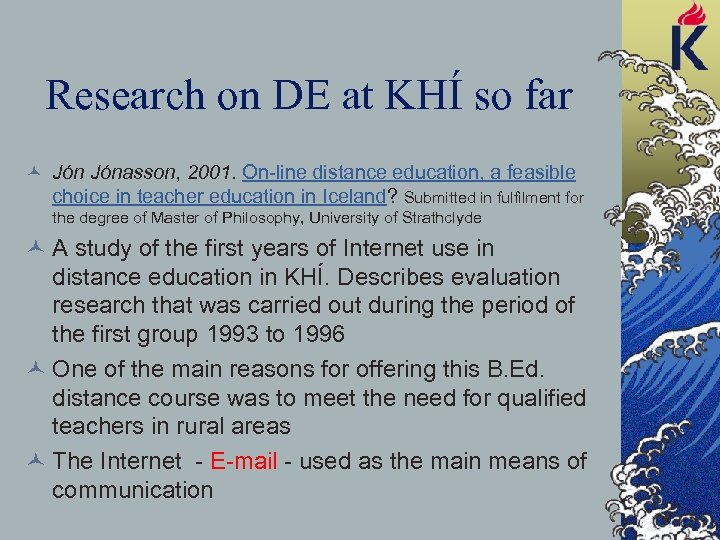 K

Research on DE at KHÍ so far

Jón Jónasson, 2001. On-line distance education, a feasible choice in teacher education in Iceland? Submitted in fulfilment for the degree of Master of Philosophy, University of Strathclyde

A study of the first years of Internet use in distance education in KHÍ. Describes evaluation research that was carried out during the period of the first group 1993 to 1996

One of the main reasons for offering this B.Ed. distance course was to meet the need for qualified teachers in rural areas

The Internet - E-mail - used as the main means of communication